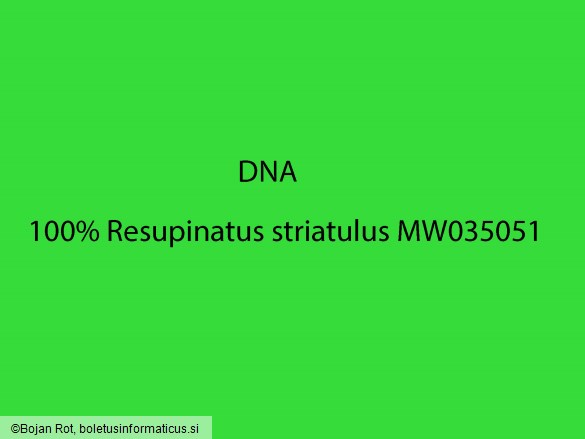 DNA

100% Resupinatus striatulus MW035051

©Bojan Rot, boletusinformaticus.si